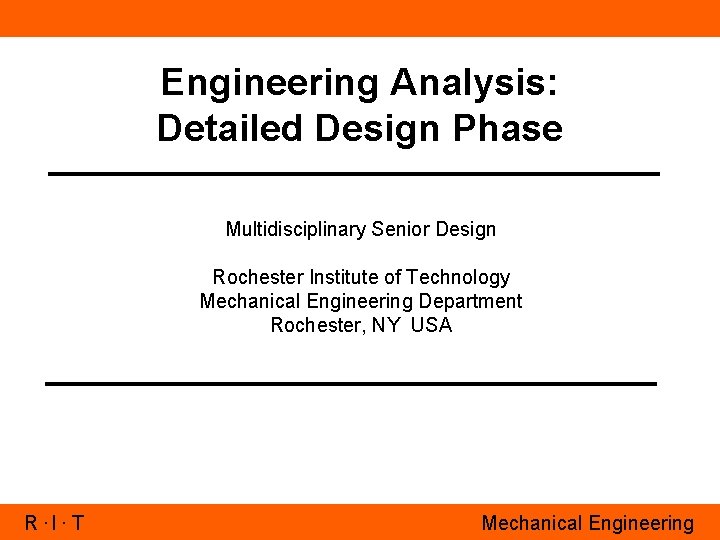 Engineering Analysis:
Detailed Design Phase

Multidisciplinary Senior Design

Rochester Institute of Technology
Mechanical Engineering Department
Rochester, NY USA

R · I · T

Mechanical Engineering